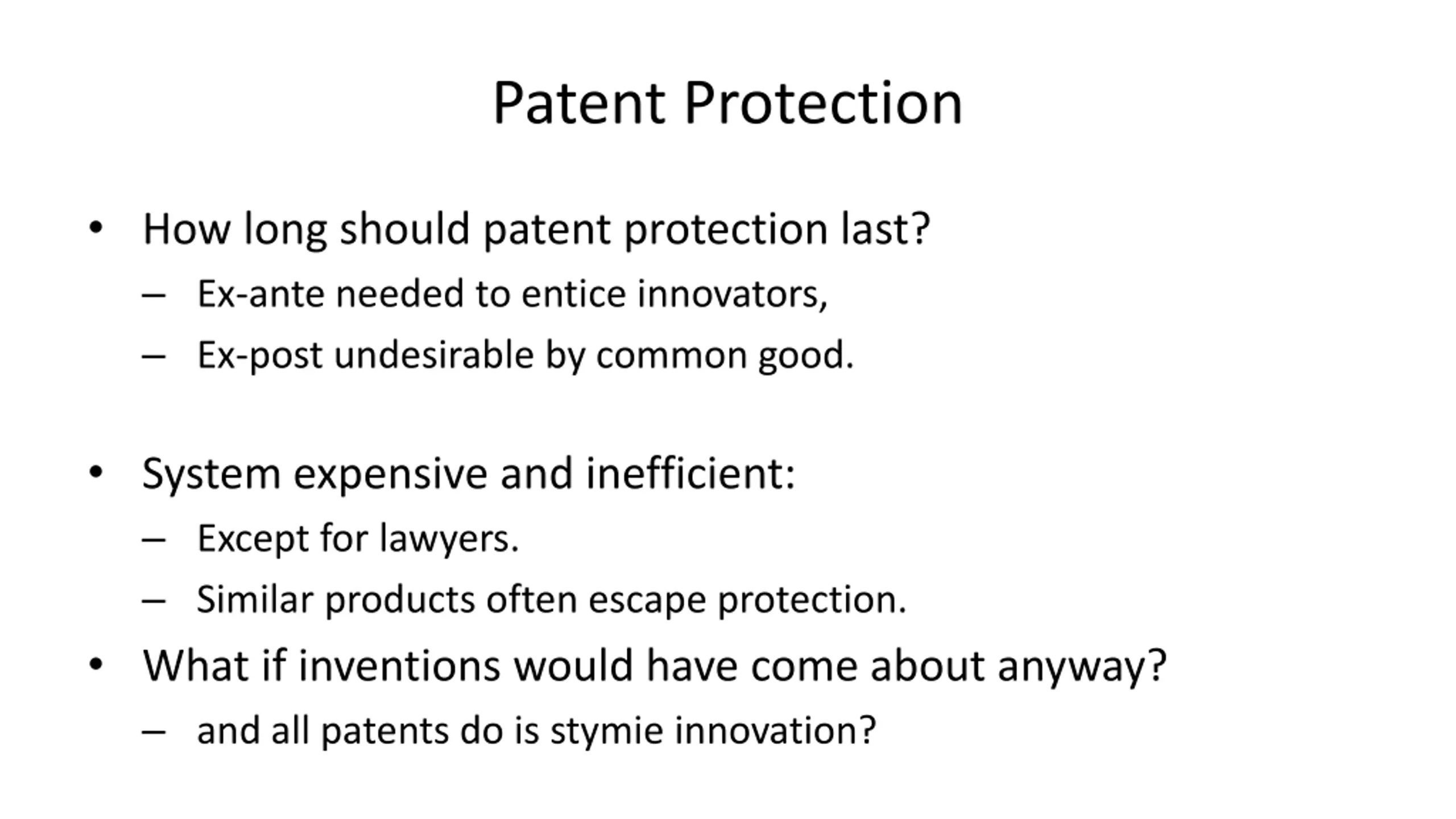 Patent Protection

• How long should patent protection last?
– Ex-ante needed to entice innovators,
– Ex-post undesirable by common good.

• System expensive and inefficient:
– Except for lawyers.
– Similar products often escape protection.
• What if inventions would have come about anyway?
– and all patents do is stymie innovation?